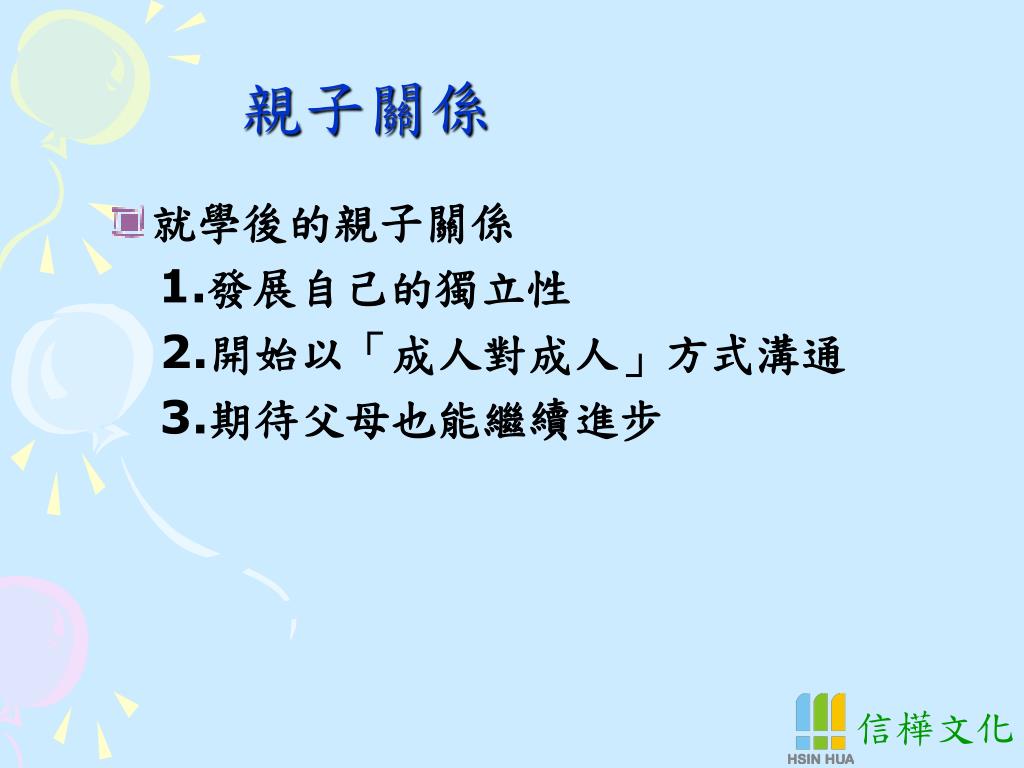 親子關係

就學後的親子關係
1.發展自己的獨立性
2.開始以「成人對成人」方式溝通
3.期待父母也能繼續進步

HSIN HUA 信樺文化